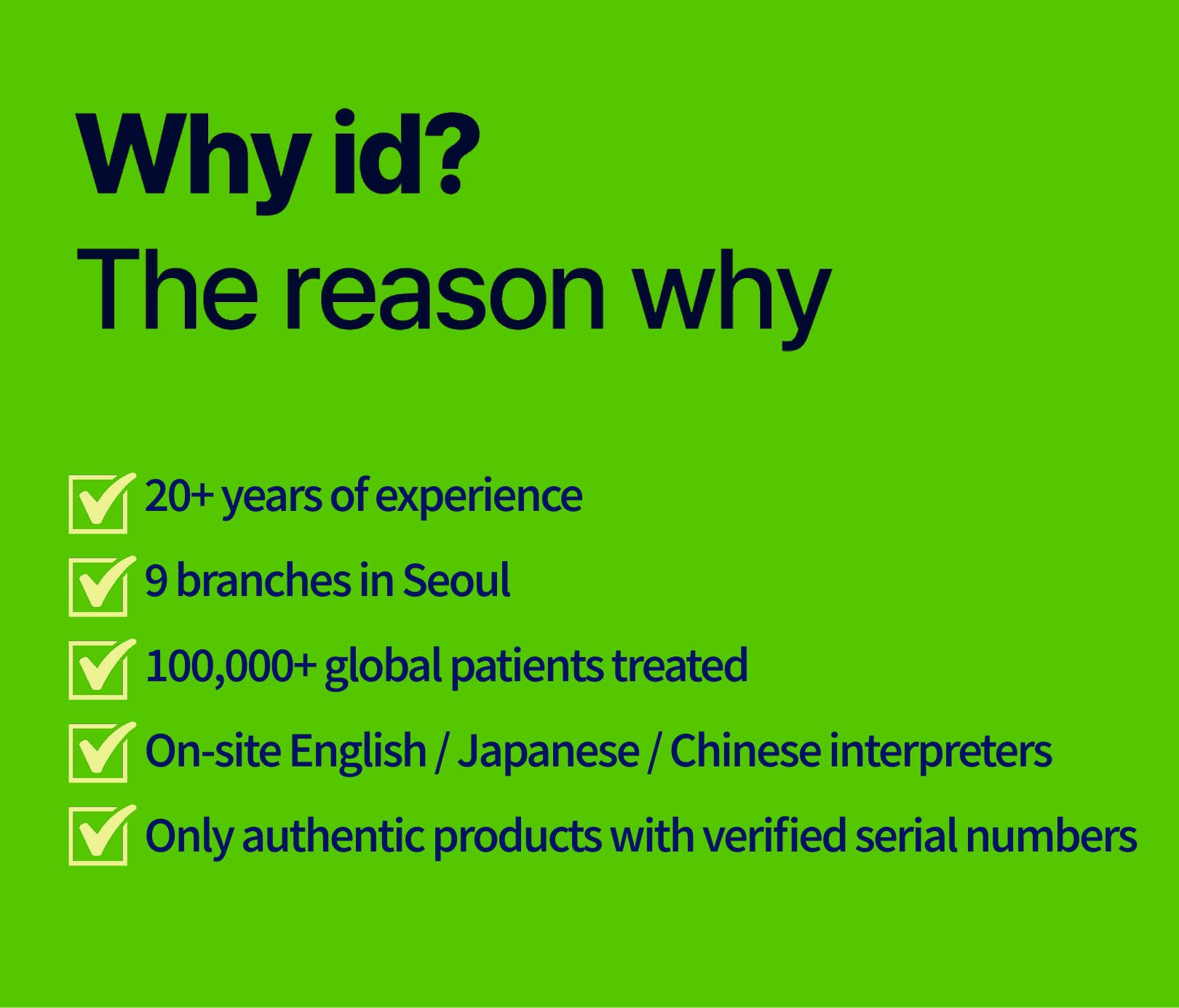 Why id?
The reason why

20+ years of experience
9 branches in Seoul
100,000+ global patients treated
On-site English / Japanese / Chinese interpreters
Only authentic products with verified serial numbers